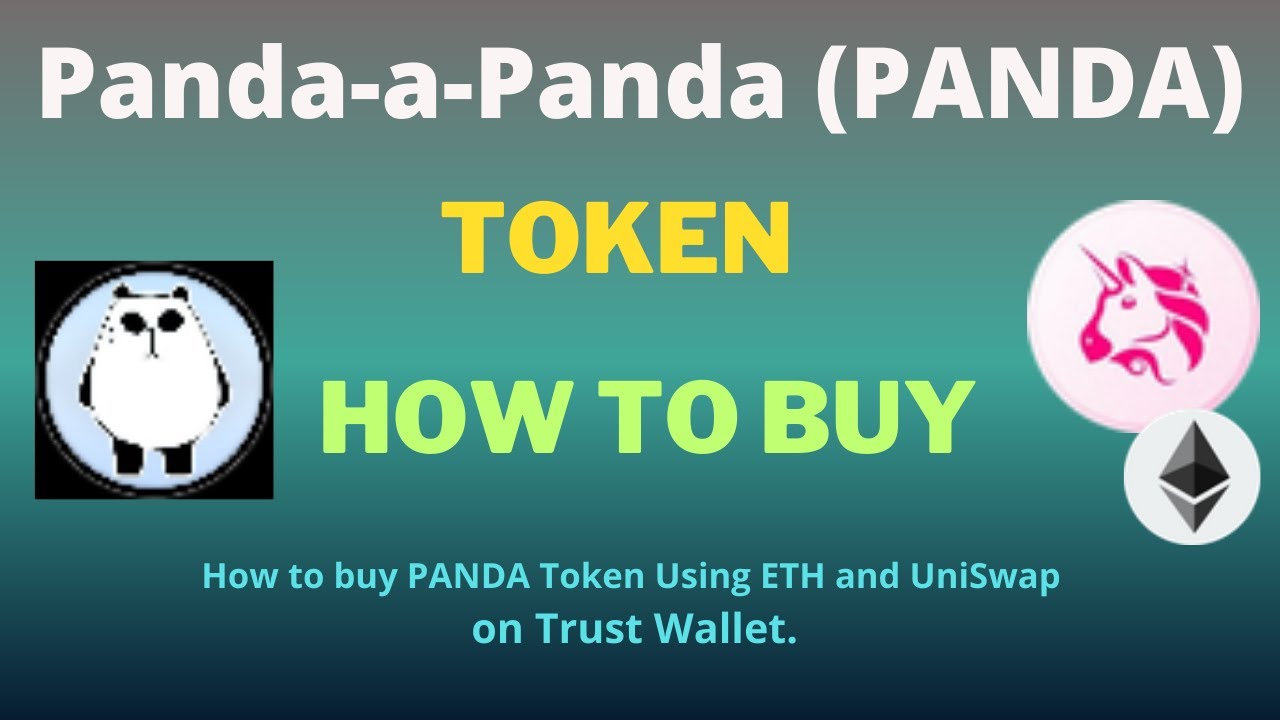 Panda-a-Panda (PANDA)

TOKEN

HOW TO BUY

How to buy PANDA Token Using ETH and UniSwap on Trust Wallet.